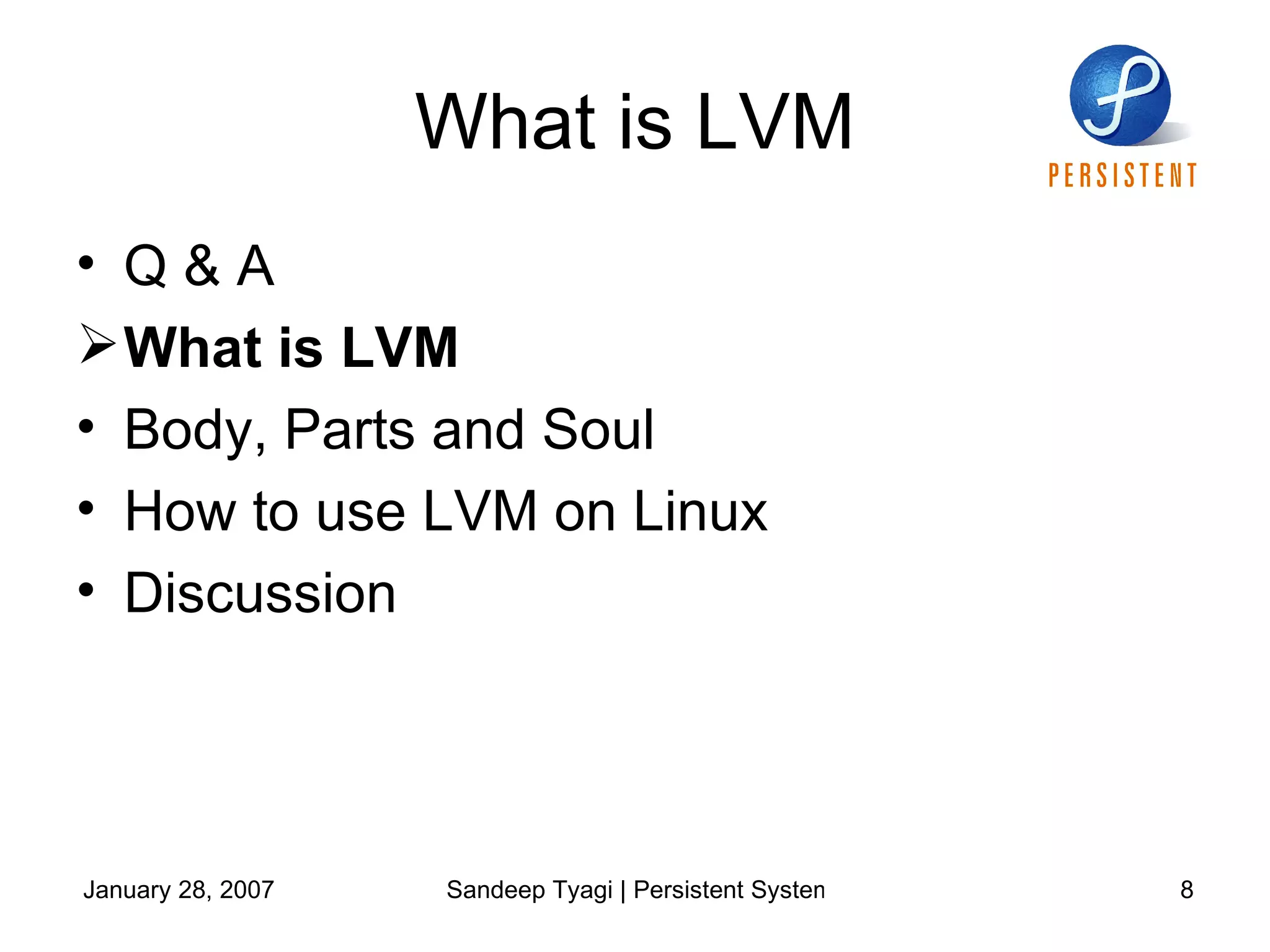 What is LVM

PERSISTENT

• Q & A
➢ What is LVM
• Body, Parts and Soul
• How to use LVM on Linux
• Discussion

January 28, 2007

Sandeep Tyagi | Persistent Systen

8